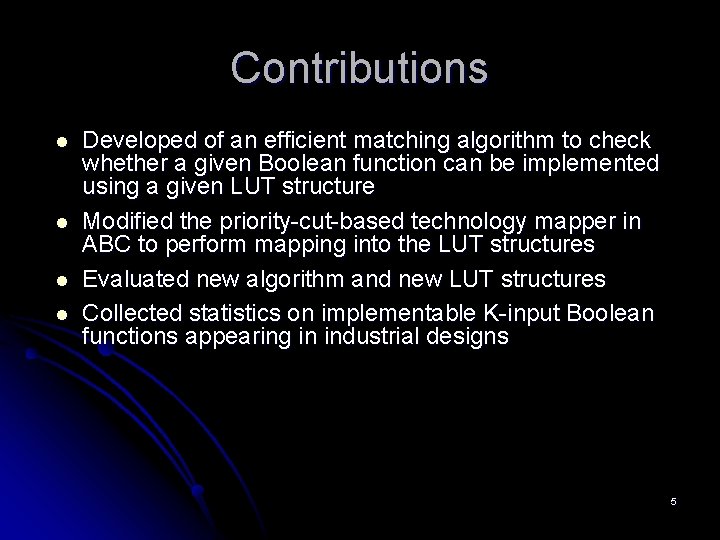 Contributions

- Developed of an efficient matching algorithm to check whether a given Boolean function can be implemented using a given LUT structure
- Modified the priority-cut-based technology mapper in ABC to perform mapping into the LUT structures
- Evaluated new algorithm and new LUT structures
- Collected statistics on implementable K-input Boolean functions appearing in industrial designs

5